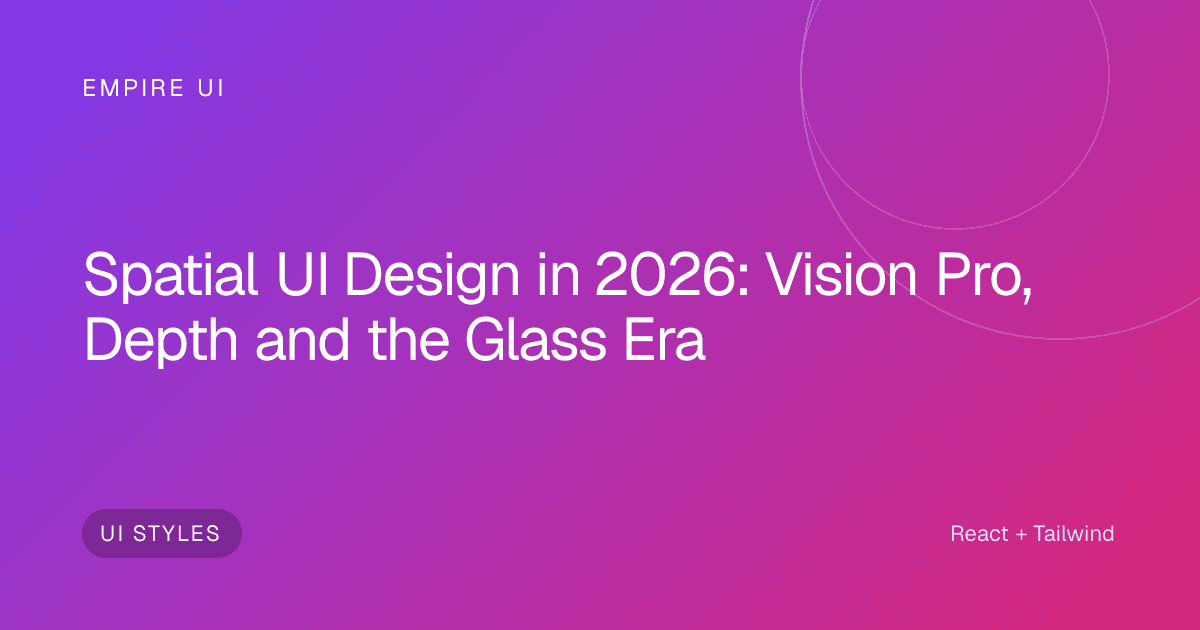 EMPIRE UI

Spatial UI Design in 2026: Vision Pro, Depth and the Glass Era

UI STYLES

React + Tailwind